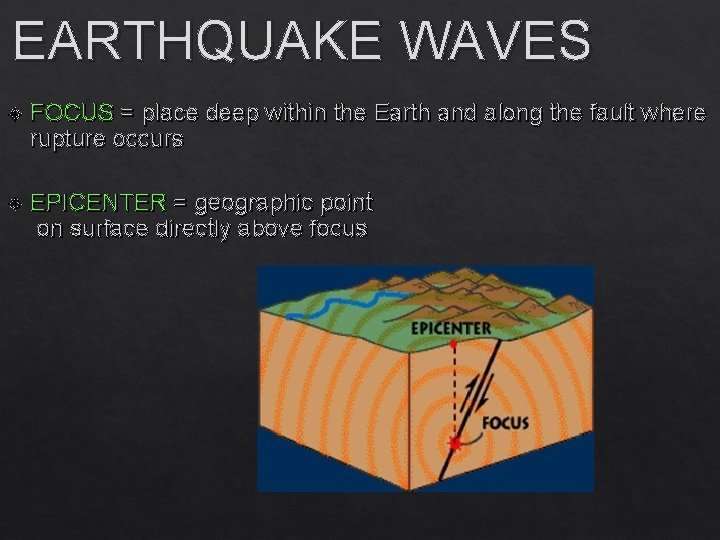 EARTHQUAKE WAVES

FOCUS = place deep within the Earth and along the fault where rupture occurs

EPICENTER = geographic point on surface directly above focus

EPICENTER

FOCUS